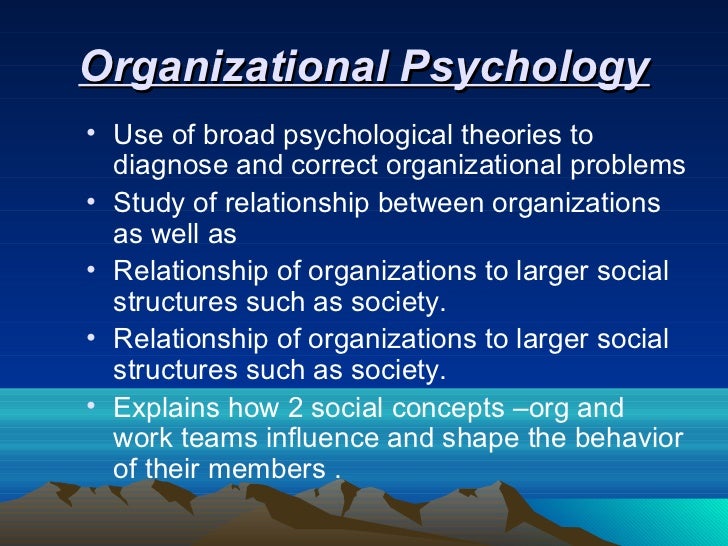 Organizational Psychology

• Use of broad psychological theories to diagnose and correct organizational problems
• Study of relationship between organizations as well as
• Relationship of organizations to larger social structures such as society.
• Relationship of organizations to larger social structures such as society.
• Explains how 2 social concepts –org and work teams influence and shape the behavior of their members .